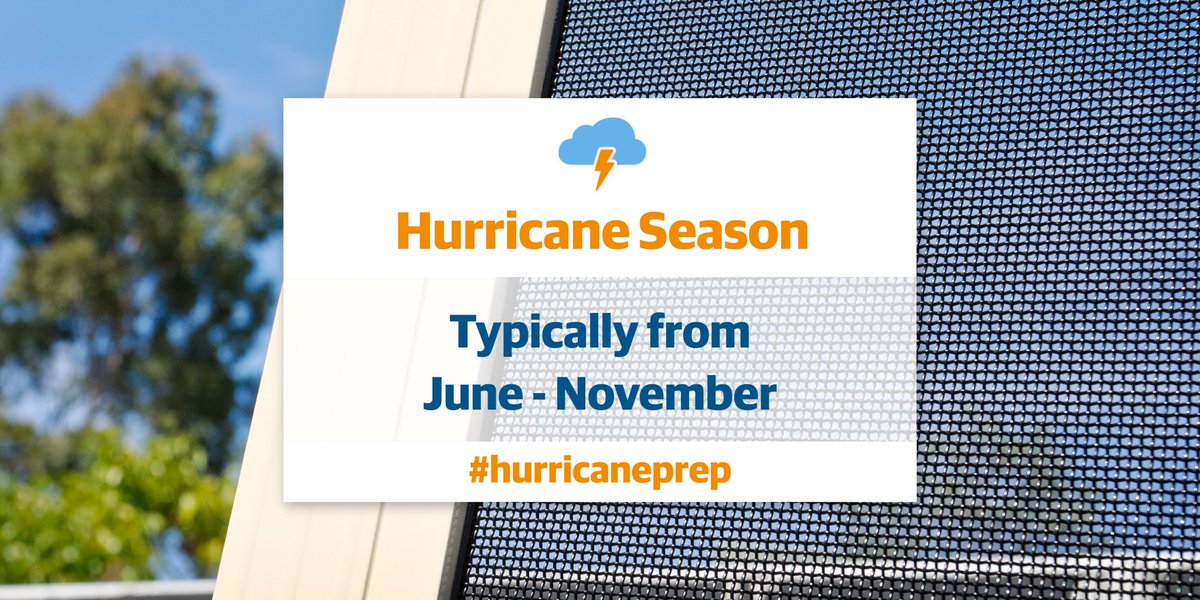 Hurricane Season

Typically from June - November

#hurricaneprep